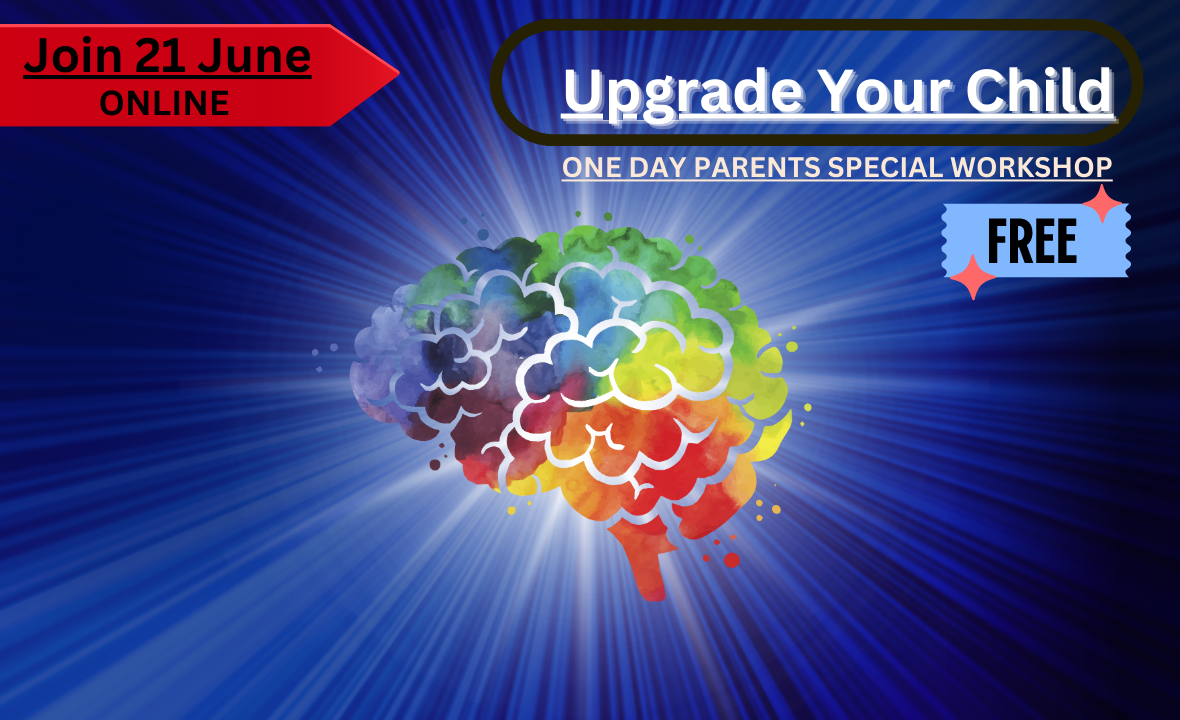 Join 21 June
ONLINE

Upgrade Your Child

ONE DAY PARENTS SPECIAL WORKSHOP

FREE